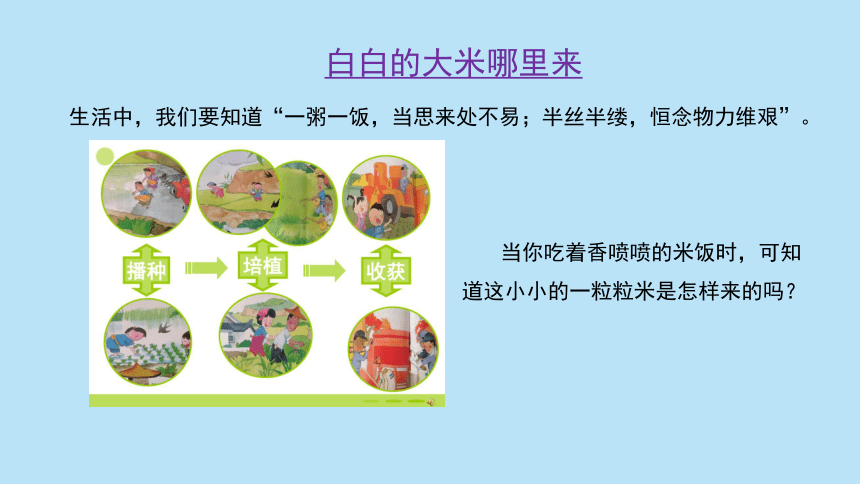 白白的大米哪里来

生活中，我们要知道“一粥一饭，当思来处不易；半丝半缕，恒念物力维艰”。

播种

培植

收获

当你吃着香喷喷的米饭时，可知道这小小的一粒粒米是怎样来的吗？